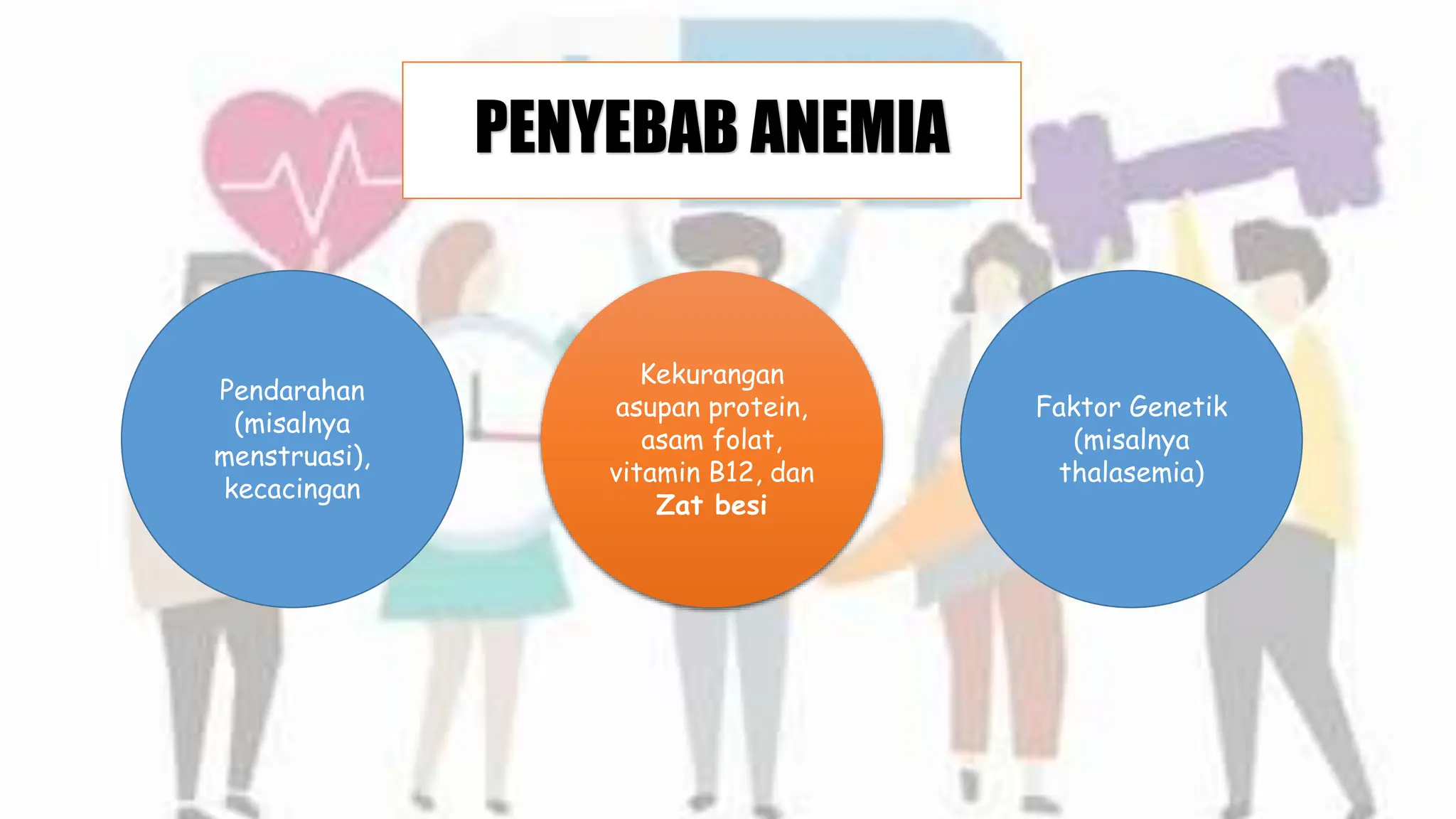 PENYEBAB ANEMIA

Pendarahan (misalnya menstruasi), kecacingan

Kekurangan asupan protein, asam folat, vitamin B12, dan Zat besi

Faktor Genetik (misalnya thalasemia)